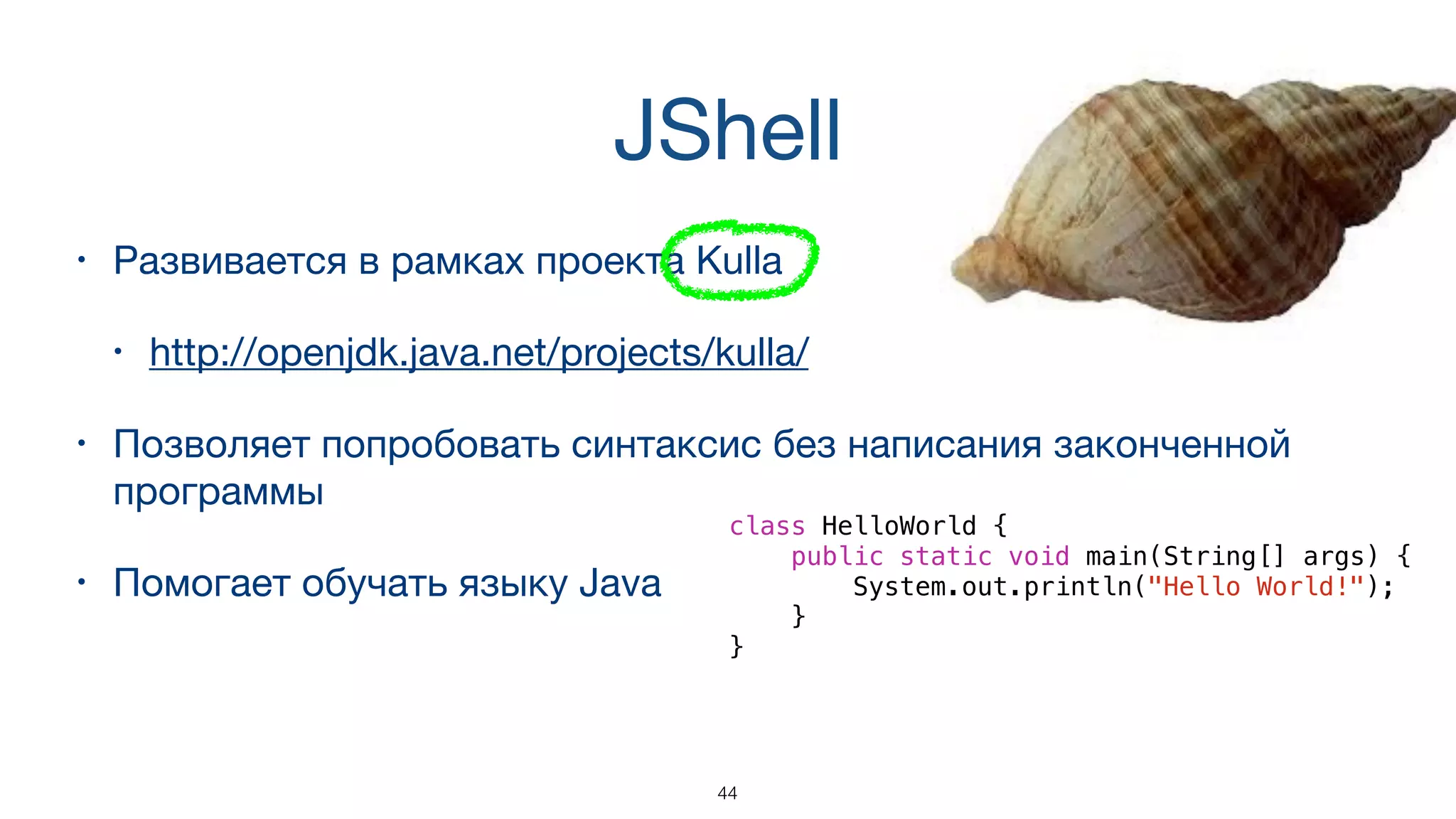 JShell

• Развивается в рамках проекта Kulla

• http://openjdk.java.net/projects/kulla/

• Позволяет попробовать синтаксис без написания законченной программы

• Помогает обучать языку Java

class HelloWorld {
    public static void main(String[] args) {
        System.out.println("Hello World!");
    }
}

44